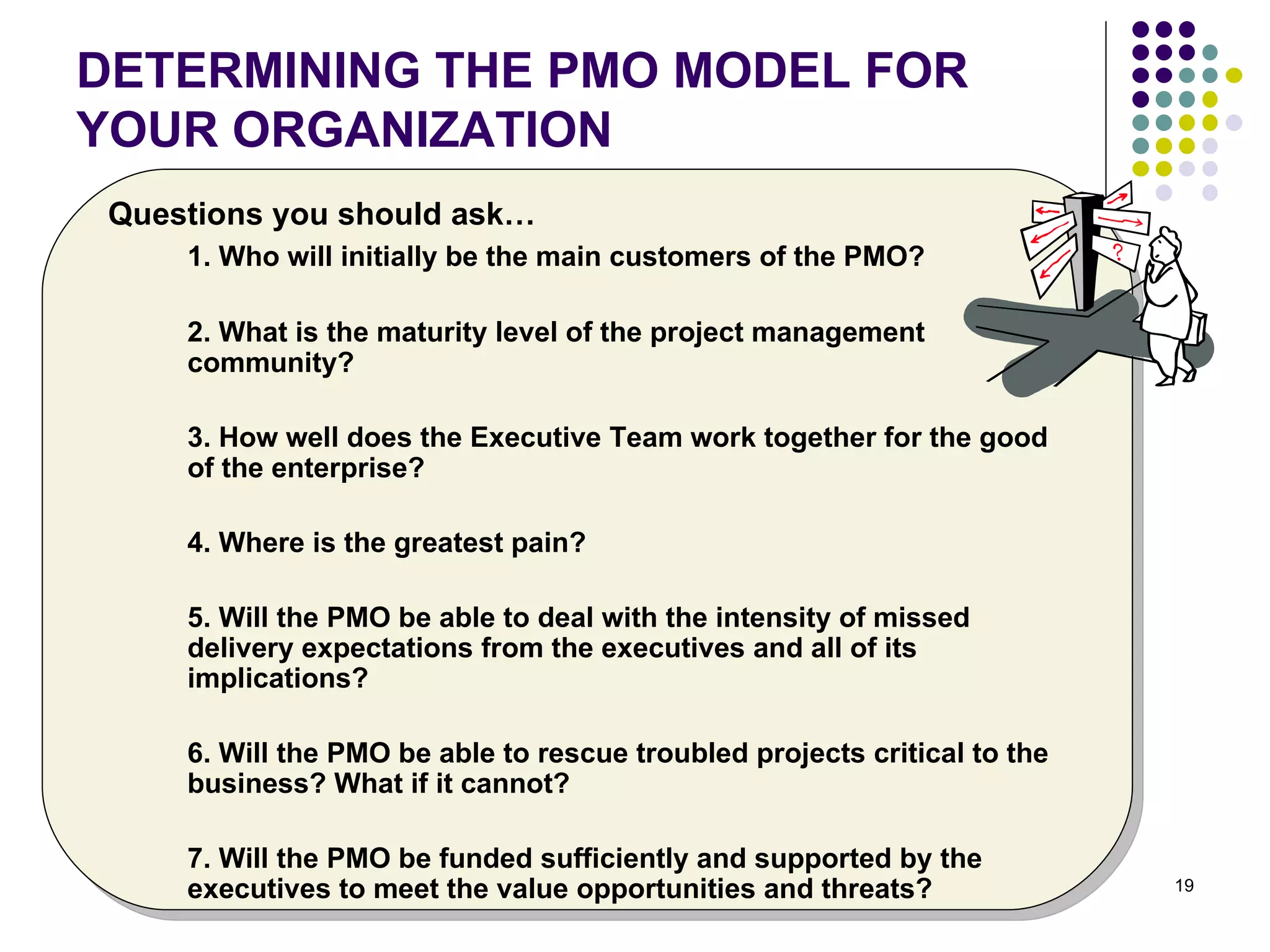 DETERMINING THE PMO MODEL FOR YOUR ORGANIZATION

Questions you should ask…

1. Who will initially be the main customers of the PMO?

2. What is the maturity level of the project management community?

3. How well does the Executive Team work together for the good of the enterprise?

4. Where is the greatest pain?

5. Will the PMO be able to deal with the intensity of missed delivery expectations from the executives and all of its implications?

6. Will the PMO be able to rescue troubled projects critical to the business? What if it cannot?

7. Will the PMO be funded sufficiently and supported by the executives to meet the value opportunities and threats?

?

19